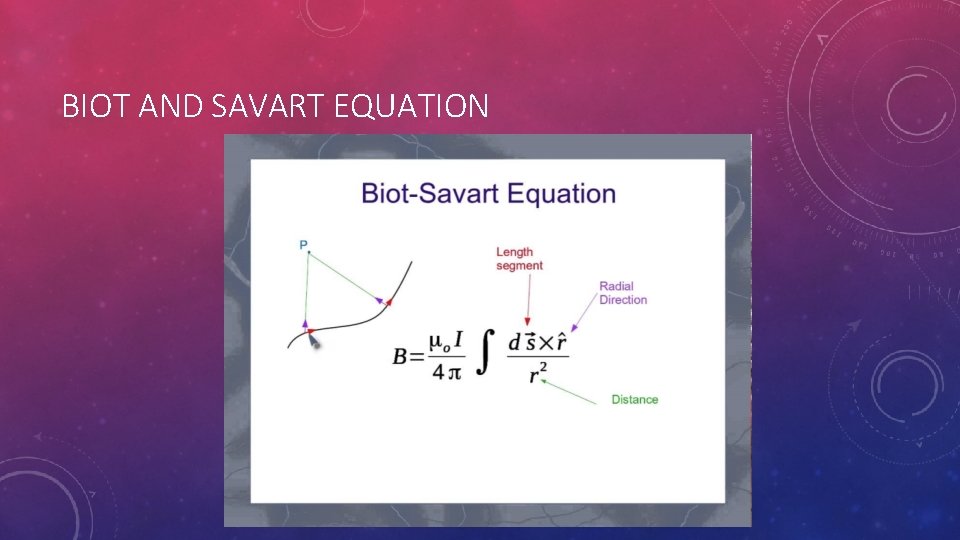 BIOT AND SAVART EQUATION

Biot-Savart Equation

P

Length segment

Radial Direction

$B = \frac{\mu_o I}{4\pi} \int \frac{d\vec{s} \times \hat{r}}{r^2}$

Distance